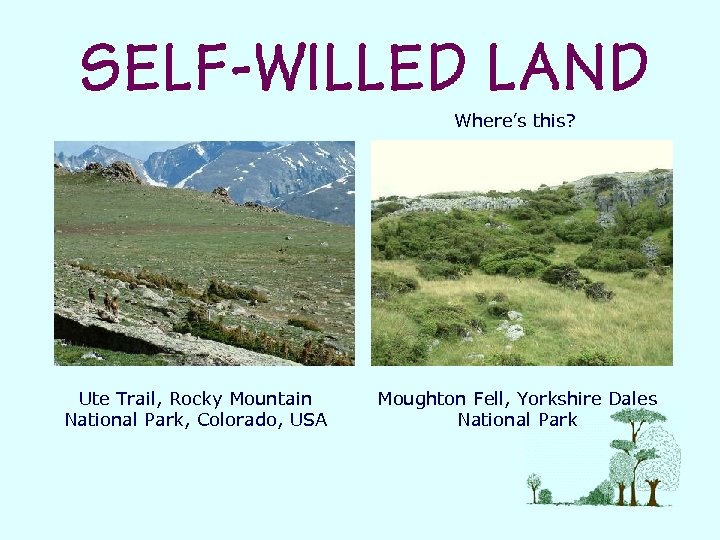 SELF-WILLED LAND

Where's this?

Ute Trail, Rocky Mountain National Park, Colorado, USA

Moughton Fell, Yorkshire Dales National Park